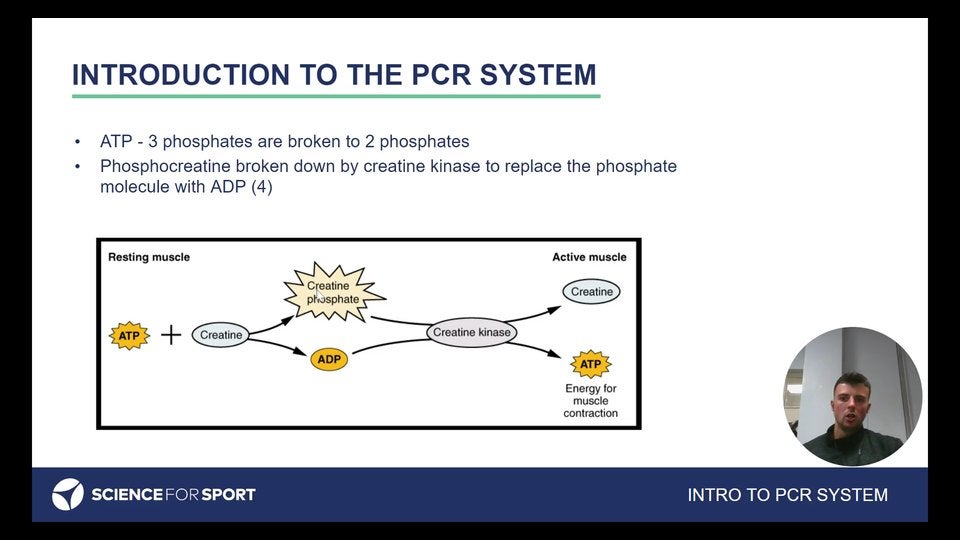 INTRODUCTION TO THE PCR SYSTEM

• ATP - 3 phosphates are broken to 2 phosphates
• Phosphocreatine broken down by creatine kinase to replace the phosphate molecule with ADP (4)

Resting muscle

Active muscle

ATP + Creatine

Creatine phosphate

ADP

Creatine kinase

Creatine

ATP

Energy for muscle contraction

SCIENCE FOR SPORT

INTRO TO PCR SYSTEM